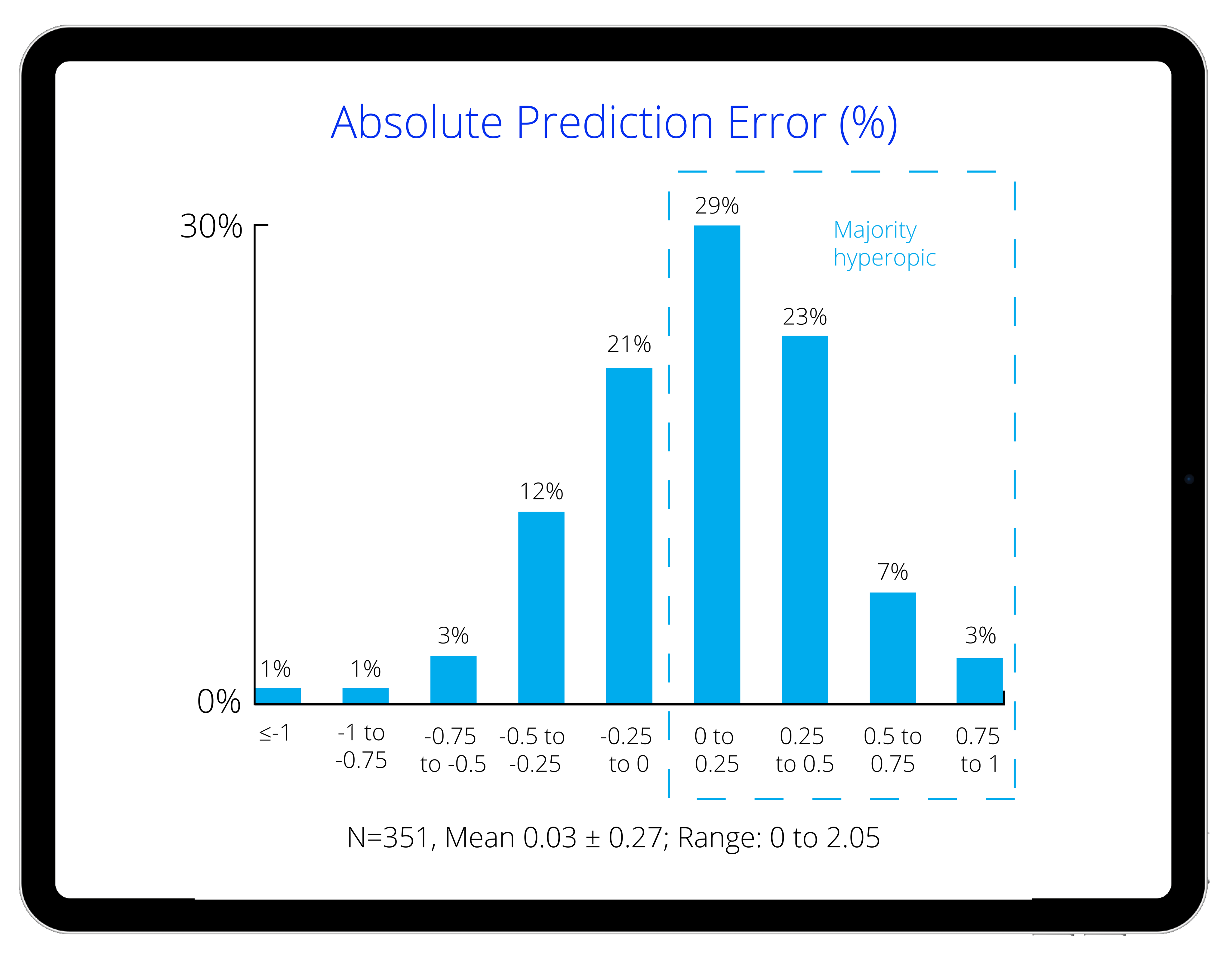 Absolute Prediction Error (%)

30%

0%

Majority hyperopic

1%
1%
3%
12%
21%
29%
23%
7%
3%

≤-1
-1 to -0.75
-0.75 to -0.5
-0.5 to -0.25
-0.25 to 0
0 to 0.25
0.25 to 0.5
0.5 to 0.75
0.75 to 1

N=351, Mean 0.03 ± 0.27; Range: 0 to 2.05